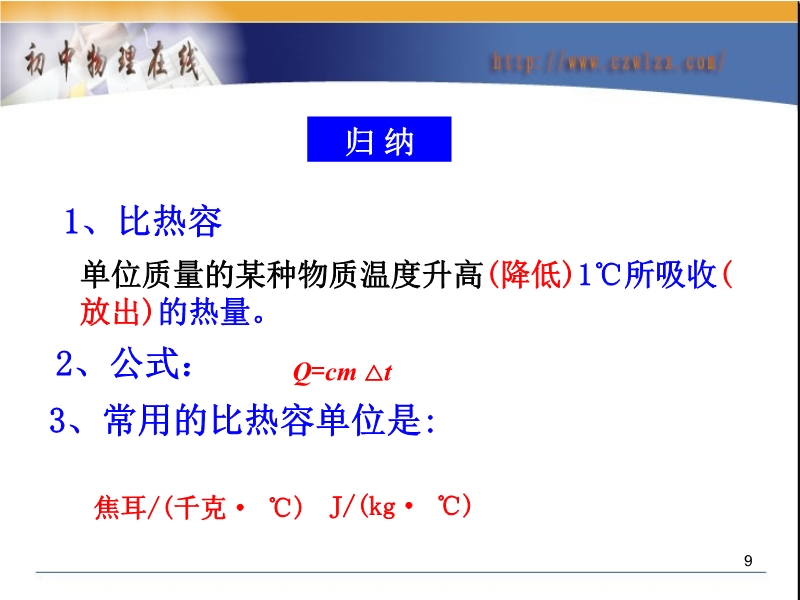 初中物理在线

http://www.czwlzx.com/

归纳

1、比热容

单位质量的某种物质温度升高(降低)1℃所吸收(放出)的热量。

2、公式：	$Q=cm\triangle t$

3、常用的比热容单位是:

焦耳/(千克· ℃)　J/(kg· ℃)

9